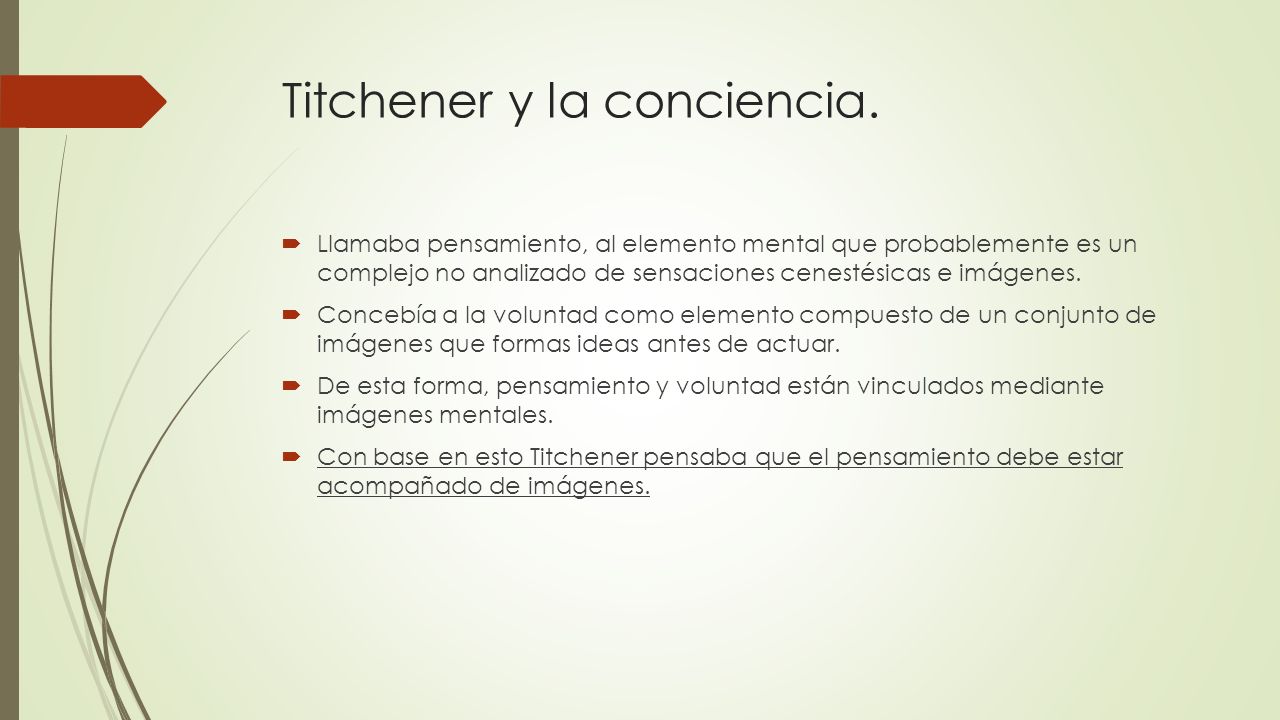 Titchener y la conciencia.

Llamaba pensamiento, al elemento mental que probablemente es un complejo no analizado de sensaciones cenestésicas e imágenes.

Concebía a la voluntad como elemento compuesto de un conjunto de imágenes que formas ideas antes de actuar.

De esta forma, pensamiento y voluntad están vinculados mediante imágenes mentales.

Con base en esto Titchener pensaba que el pensamiento debe estar acompañado de imágenes.